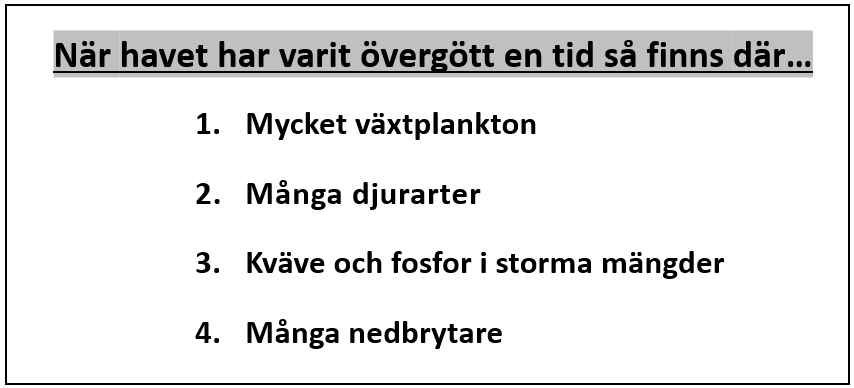 När havet har varit övergött en tid så finns där…

1. Mycket växtplankton

2. Många djurarter

3. Kväve och fosfor i storma mängder

4. Många nedbrytare